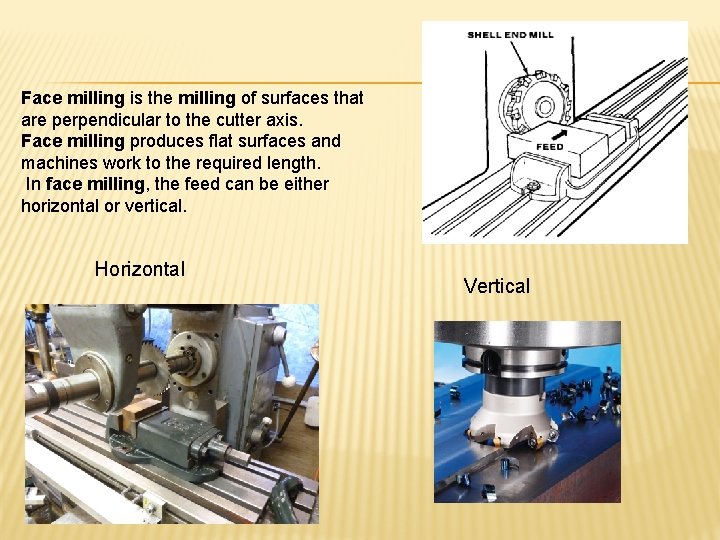 Face milling is the milling of surfaces that are perpendicular to the cutter axis.
Face milling produces flat surfaces and machines work to the required length.
In face milling, the feed can be either horizontal or vertical.

SHELL END MILL

FEED

Horizontal

Vertical